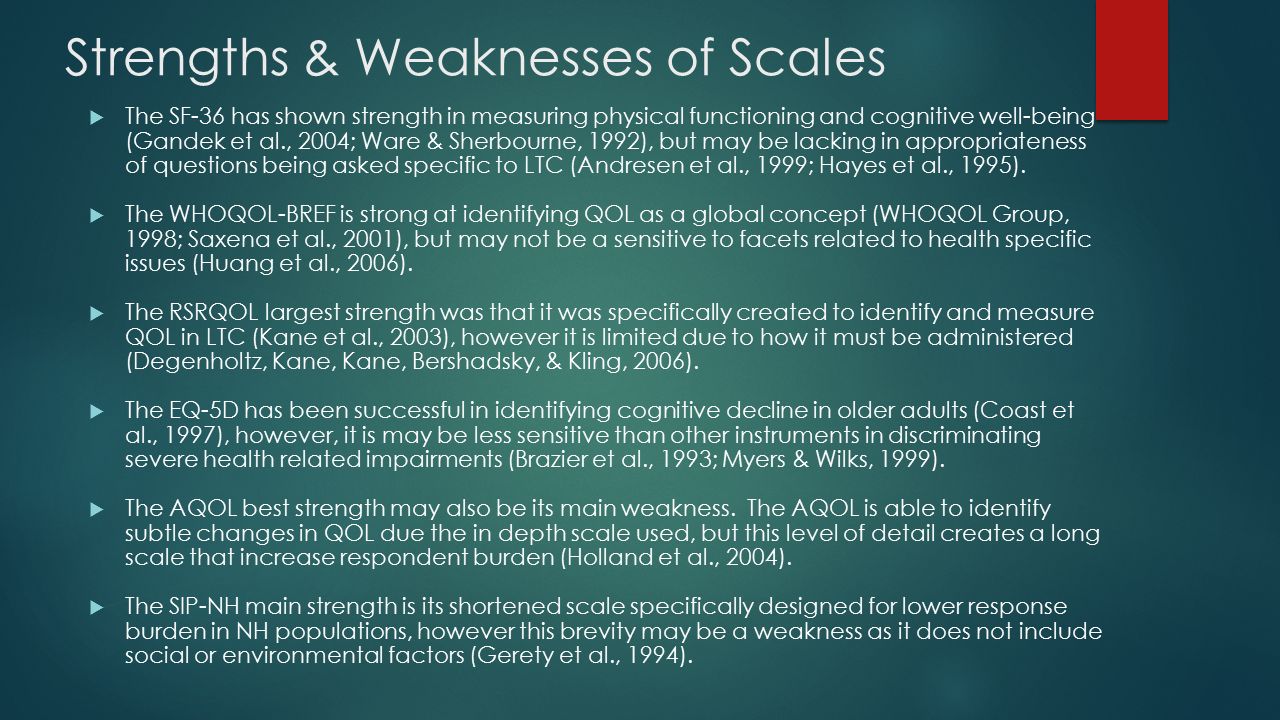 Strengths & Weaknesses of Scales

The SF-36 has shown strength in measuring physical functioning and cognitive well-being (Gandek et al., 2004; Ware & Sherbourne, 1992), but may be lacking in appropriateness of questions being asked specific to LTC (Andresen et al., 1999; Hayes et al., 1995).

The WHOQOL-BREF is strong at identifying QOL as a global concept (WHOQOL Group, 1998; Saxena et al., 2001), but may not be a sensitive to facets related to health specific issues (Huang et al., 2006).

The RSRQOL largest strength was that it was specifically created to identify and measure QOL in LTC (Kane et al., 2003), however it is limited due to how it must be administered (Degenholtz, Kane, Kane, Bershadsky, & Kling, 2006).

The EQ-5D has been successful in identifying cognitive decline in older adults (Coast et al., 1997), however, it is may be less sensitive than other instruments in discriminating severe health related impairments (Brazier et al., 1993; Myers & Wilks, 1999).

The AQOL best strength may also be its main weakness. The AQOL is able to identify subtle changes in QOL due the in depth scale used, but this level of detail creates a long scale that increase respondent burden (Holland et al., 2004).

The SIP-NH main strength is its shortened scale specifically designed for lower response burden in NH populations, however this brevity may be a weakness as it does not include social or environmental factors (Gerety et al., 1994).